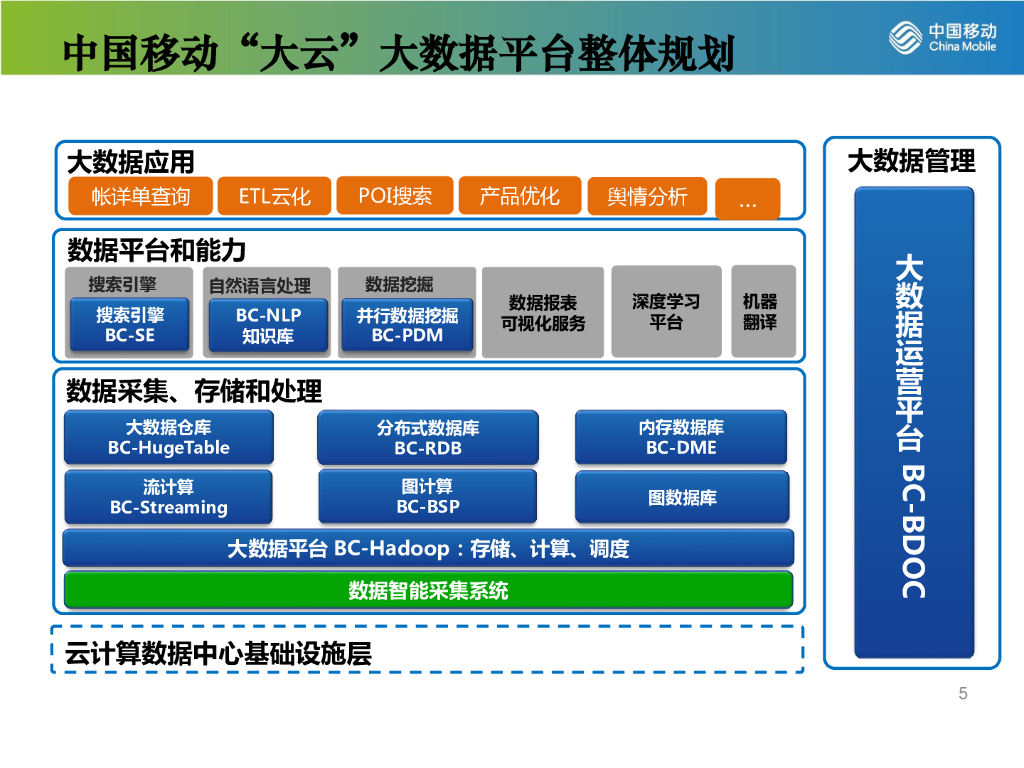 中国移动“大云”大数据平台整体规划

中国移动
China Mobile

大数据应用

帐详单查询
ETL云化
POI搜索
产品优化
舆情分析
...

数据平台和能力

搜索引擎
搜索引擎
BC-SE

自然语言处理
BC-NLP
知识库

数据挖掘
并行数据挖掘
BC-PDM

数据报表
可视化服务

深度学习
平台

机器
翻译

数据采集、存储和处理

大数据仓库
BC-HugeTable

分布式数据库
BC-RDB

内存数据库
BC-DME

流计算
BC-Streaming

图计算
BC-BSP

图数据库

大数据平台 BC-Hadoop：存储、计算、调度

数据智能采集系统

云计算数据中心基础设施层

大数据管理

大数据运营平台 BC-BDOC

5